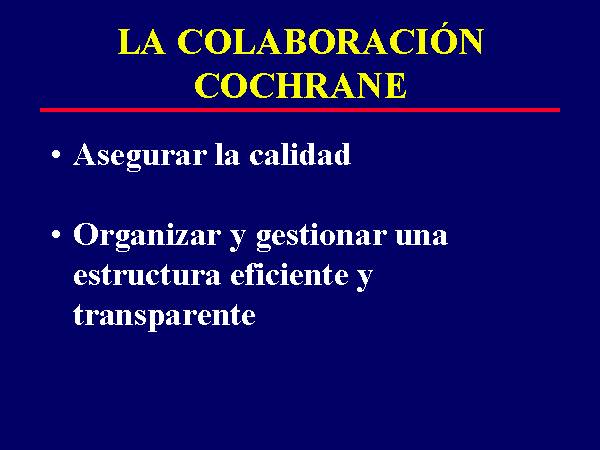 LA COLABORACIÓN COCHRANE

• Asegurar la calidad

• Organizar y gestionar una estructura eficiente y transparente